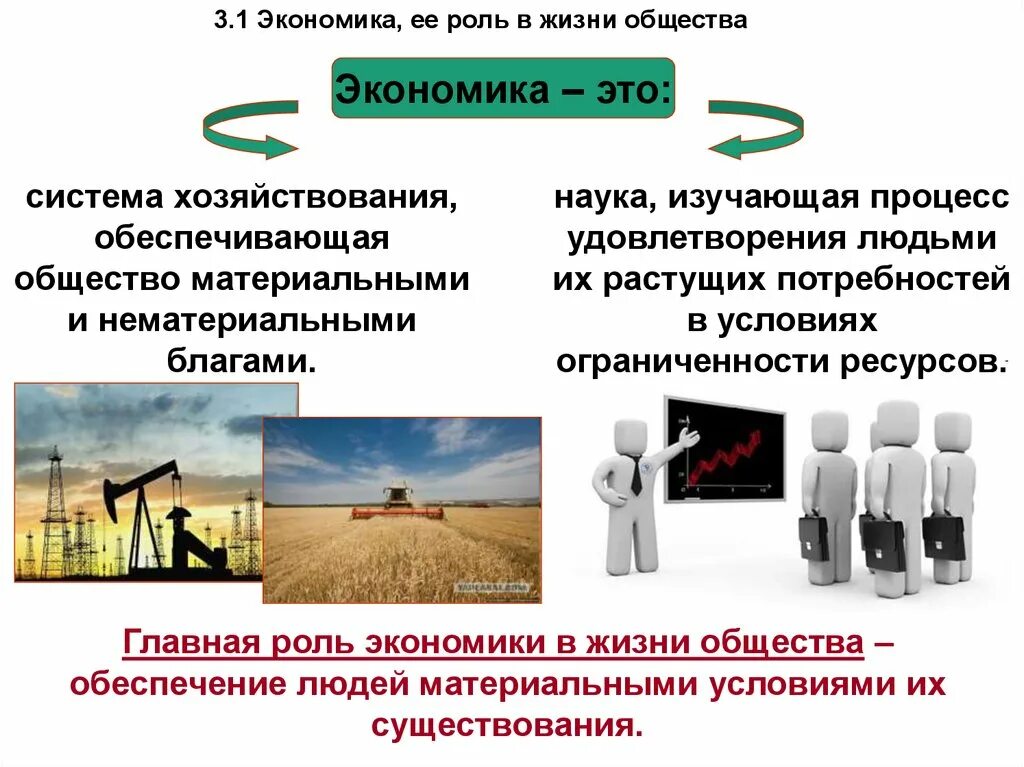 3.1 Экономика, ее роль в жизни общества

Экономика – это:

система хозяйствования, обеспечивающая общество материальными и нематериальными благами.

наука, изучающая процесс удовлетворения людьми их растущих потребностей в условиях ограниченности ресурсов.

Главная роль экономики в жизни общества – обеспечение людей материальными условиями их существования.